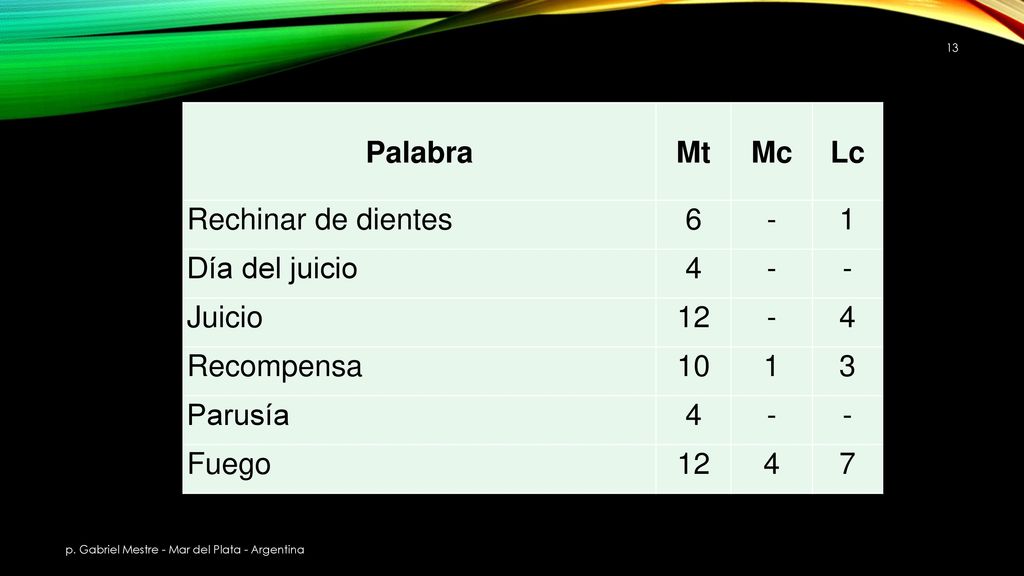 13

| Palabra | Mt | Mc | Lc |
|---|---|---|---|
| Rechinar de dientes | 6 | - | 1 |
| Día del juicio | 4 | - | - |
| Juicio | 12 | - | 4 |
| Recompensa | 10 | 1 | 3 |
| Parusía | 4 | - | - |
| Fuego | 12 | 4 | 7 |

p. Gabriel Mestre - Mar del Plata - Argentina